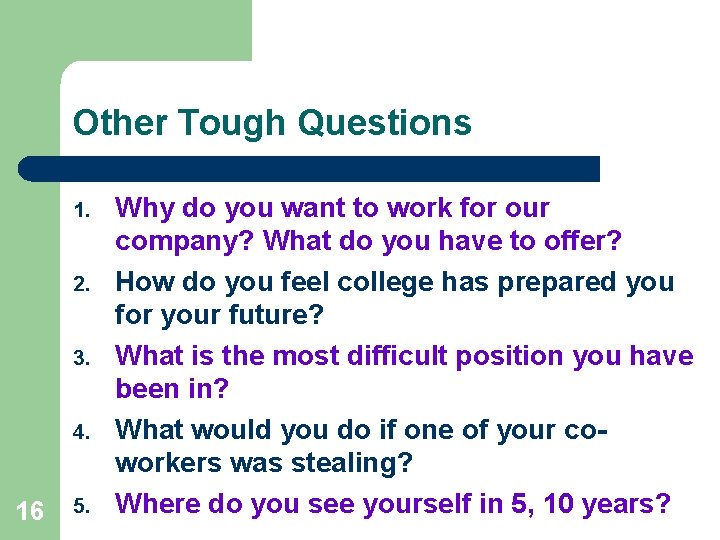 Other Tough Questions

1. Why do you want to work for our company? What do you have to offer?
2. How do you feel college has prepared you for your future?
3. What is the most difficult position you have been in?
4. What would you do if one of your co-workers was stealing?
5. Where do you see yourself in 5, 10 years?

16